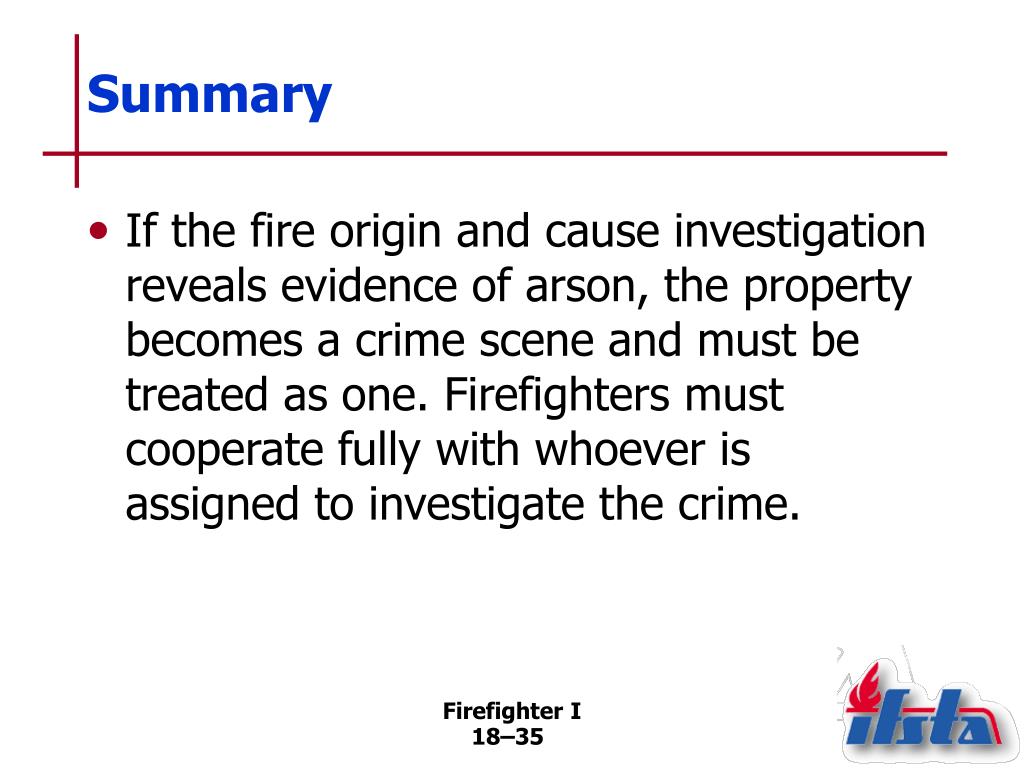 Summary

• If the fire origin and cause investigation reveals evidence of arson, the property becomes a crime scene and must be treated as one. Firefighters must cooperate fully with whoever is assigned to investigate the crime.

Firefighter I
18–35

ifsta